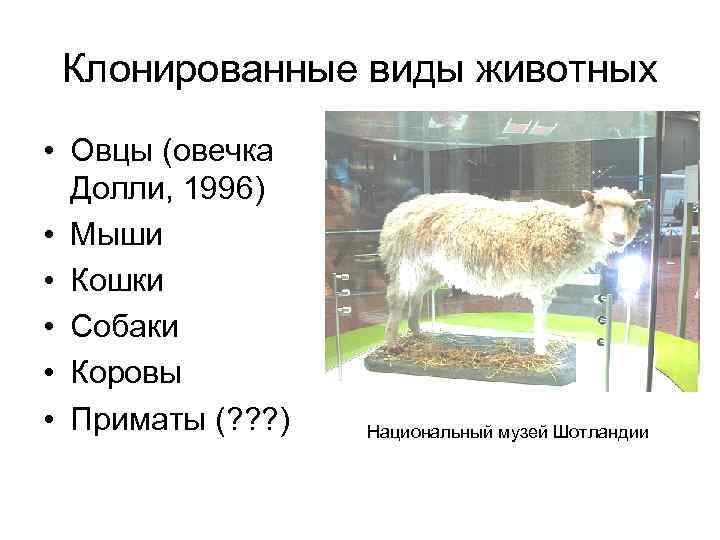 Клонированные виды животных

• Овцы (овечка Долли, 1996)
• Мыши
• Кошки
• Собаки
• Коровы
• Приматы (???)

Национальный музей Шотландии